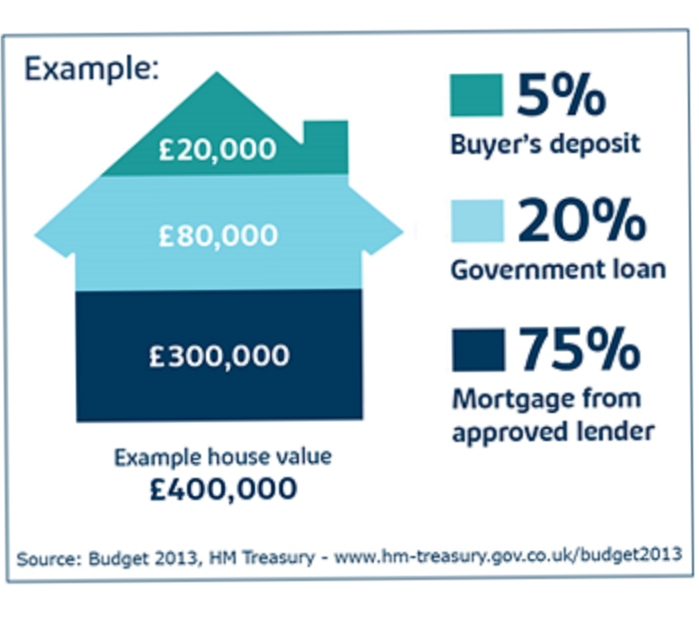 Example:

£20,000

£80,000

£300,000

Example house value
£400,000

5%
Buyer's deposit

20%
Government loan

75%
Mortgage from approved lender

Source: Budget 2013, HM Treasury - www.hm-treasury.gov.co.uk/budget2013